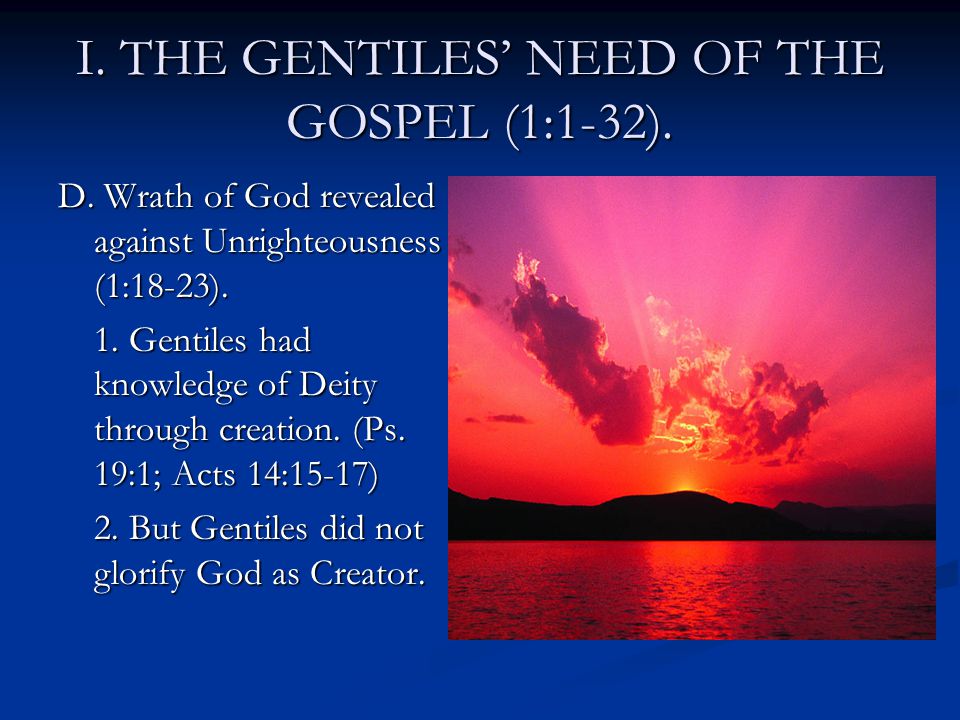 I. THE GENTILES' NEED OF THE GOSPEL (1:1-32).

D. Wrath of God revealed against Unrighteousness (1:18-23).

1. Gentiles had knowledge of Deity through creation. (Ps. 19:1; Acts 14:15-17)

2. But Gentiles did not glorify God as Creator.